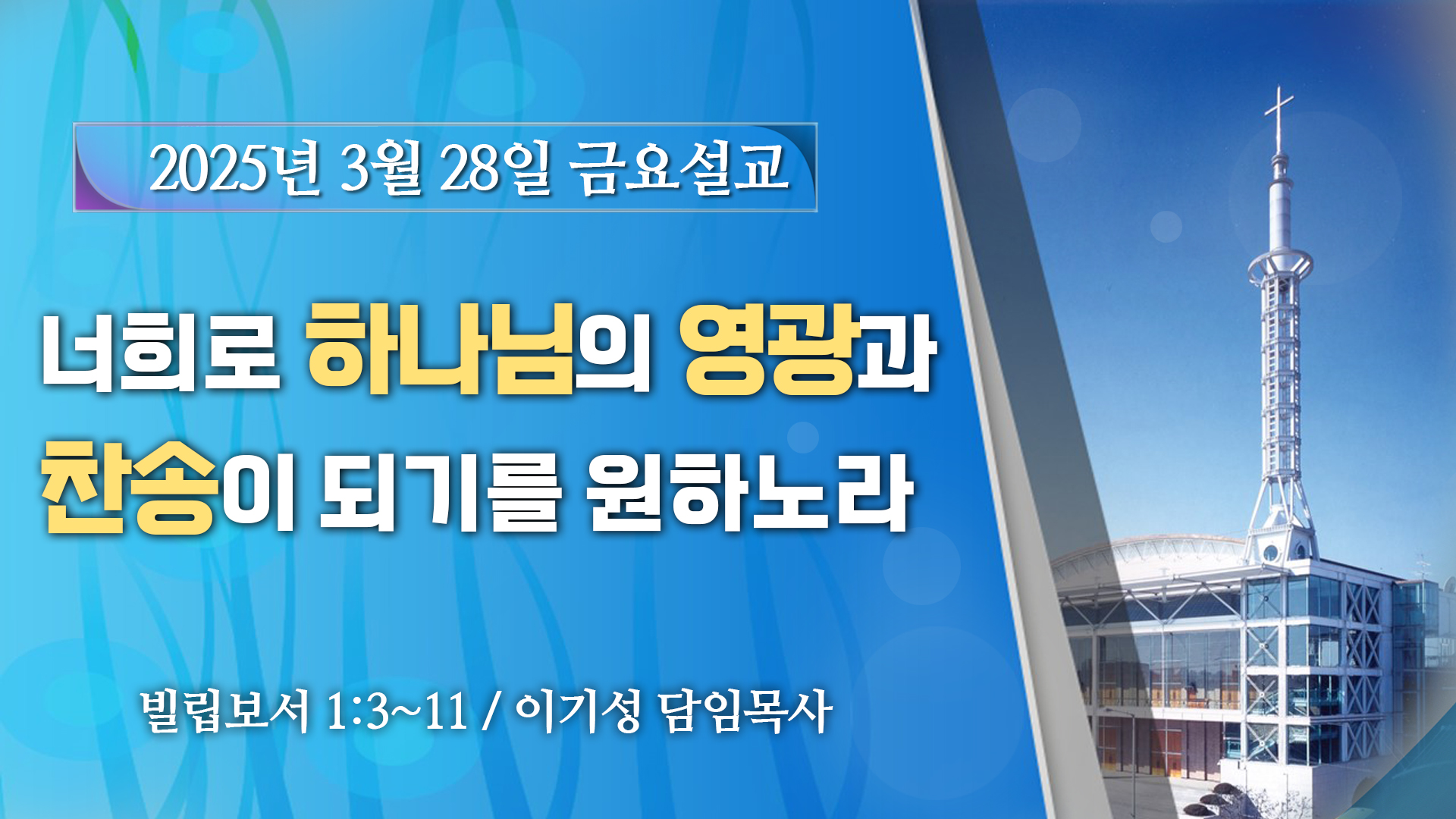 2025년 3월 28일 금요설교

너희로 하나님의 영광과 찬송이 되기를 원하노라

빌립보서 1:3~11 / 이기성 담임목사